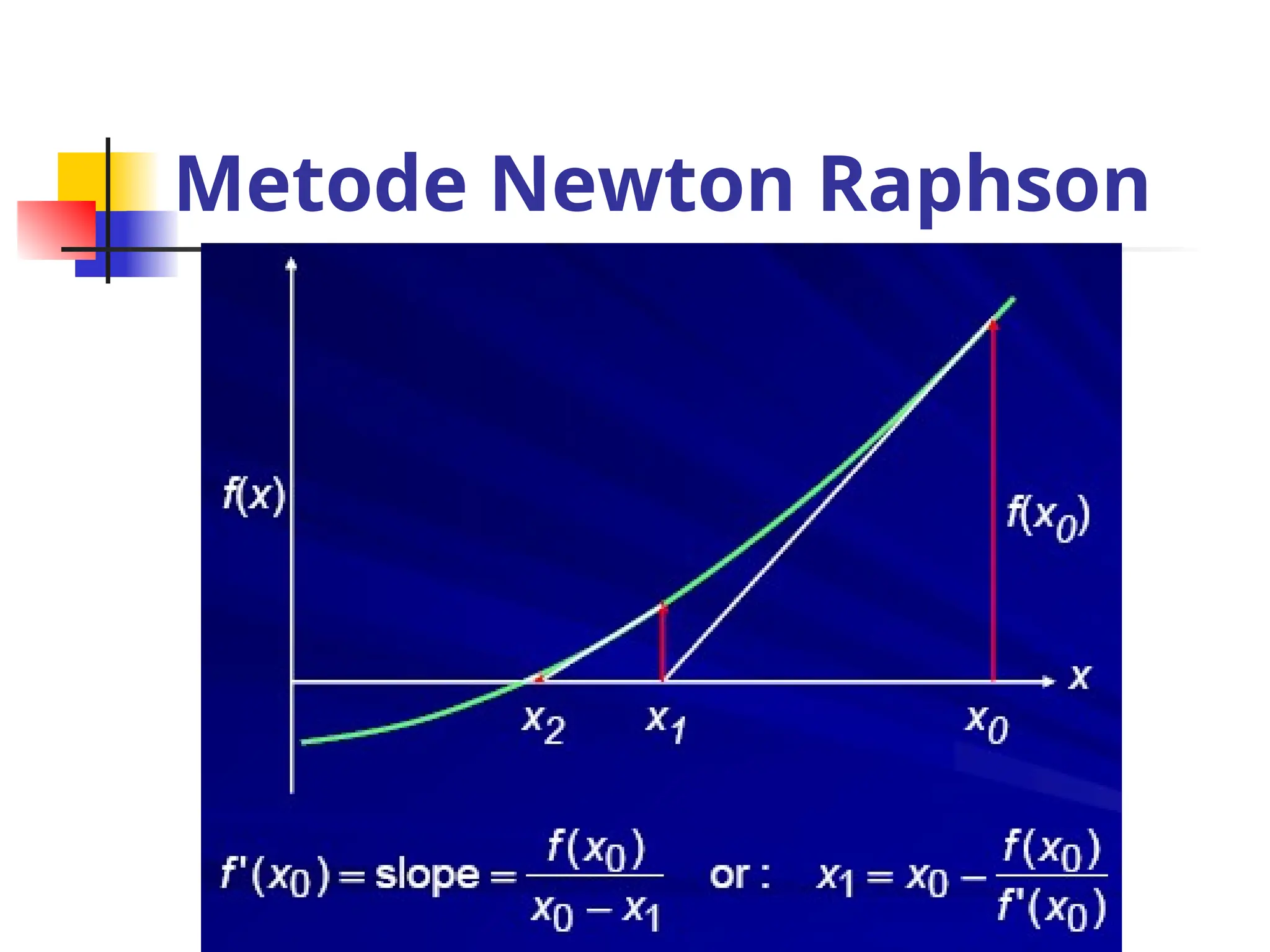 Metode Newton Raphson

$f(x)$

$f(x_0)$

$x$

$x_2$ $x_1$ $x_0$

$f'(x_0) = \text{slope} = \frac{f(x_0)}{x_0 - x_1}$ or : $x_1 = x_0 - \frac{f(x_0)}{f'(x_0)}$